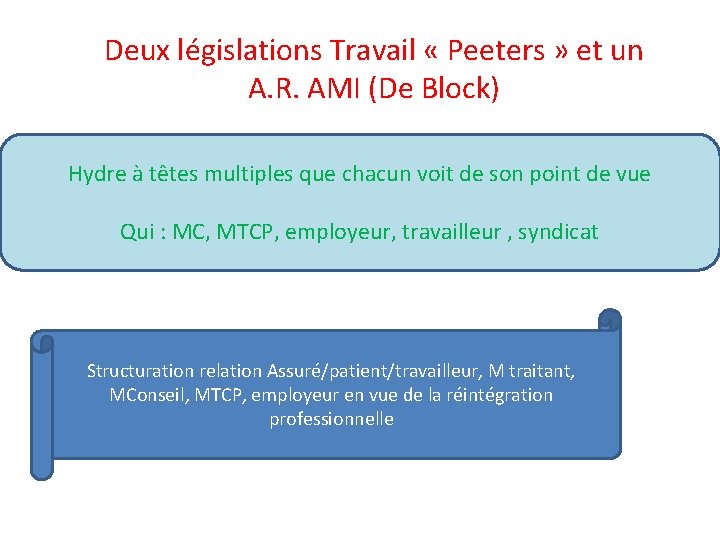 Deux législations Travail « Peeters » et un A.R. AMI (De Block)

Hydre à têtes multiples que chacun voit de son point de vue

Qui : MC, MTCP, employeur, travailleur , syndicat

Structuration relation Assuré/patient/travailleur, M traitant, MConseil, MTCP, employeur en vue de la réintégration professionnelle